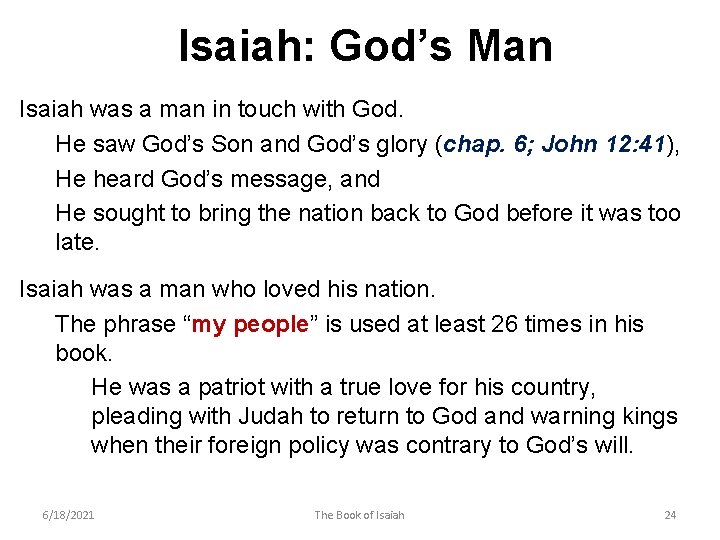 Isaiah: God’s Man

Isaiah was a man in touch with God.

He saw God’s Son and God’s glory (chap. 6; John 12:41),

He heard God’s message, and

He sought to bring the nation back to God before it was too late.

Isaiah was a man who loved his nation.

The phrase “my people” is used at least 26 times in his book.

He was a patriot with a true love for his country, pleading with Judah to return to God and warning kings when their foreign policy was contrary to God’s will.

6/18/2021

The Book of Isaiah

24